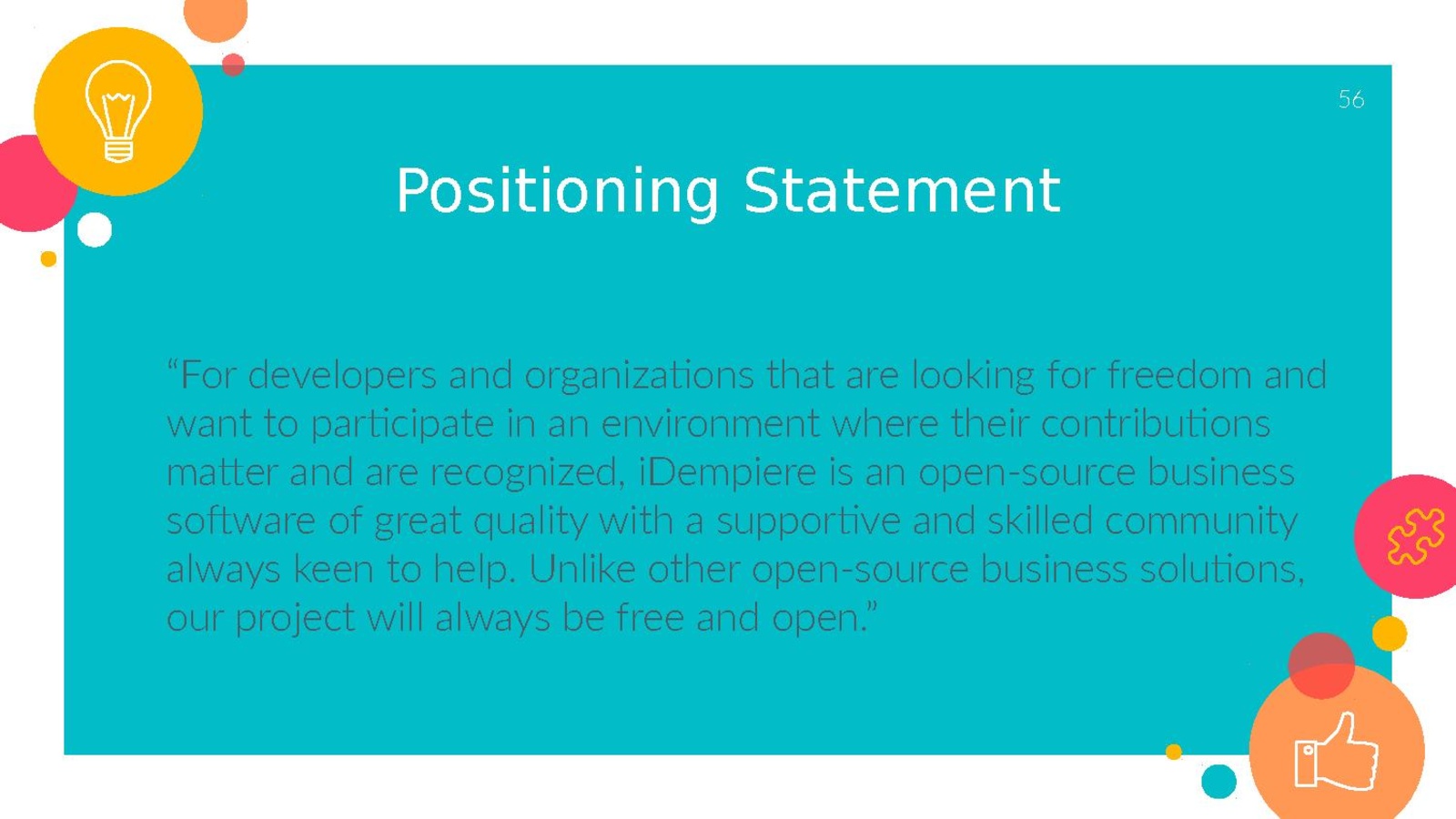 56

Positioning Statement

“For developers and organizations that are looking for freedom and want to participate in an environment where their contributions matter and are recognized, iDempiere is an open-source business software of great quality with a supportive and skilled community always keen to help. Unlike other open-source business solutions, our project will always be free and open.”